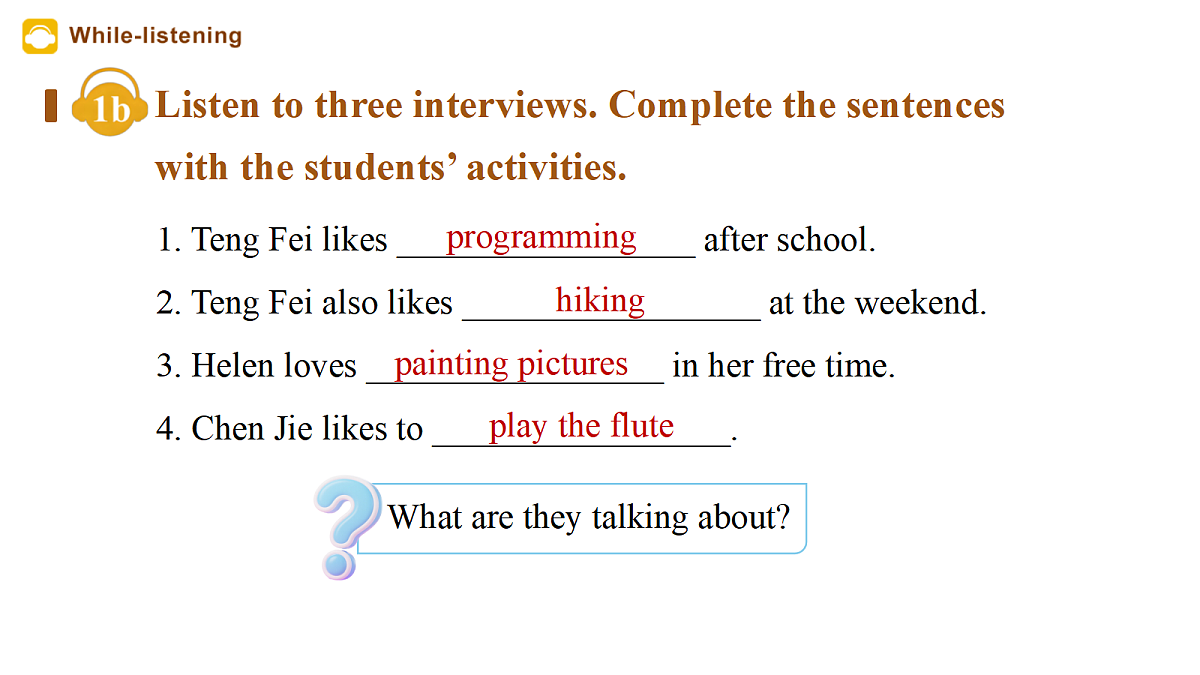 While-listening

1b Listen to three interviews. Complete the sentences with the students' activities.

1. Teng Fei likes programming after school.

2. Teng Fei also likes hiking at the weekend.

3. Helen loves painting pictures in her free time.

4. Chen Jie likes to play the flute.

What are they talking about?